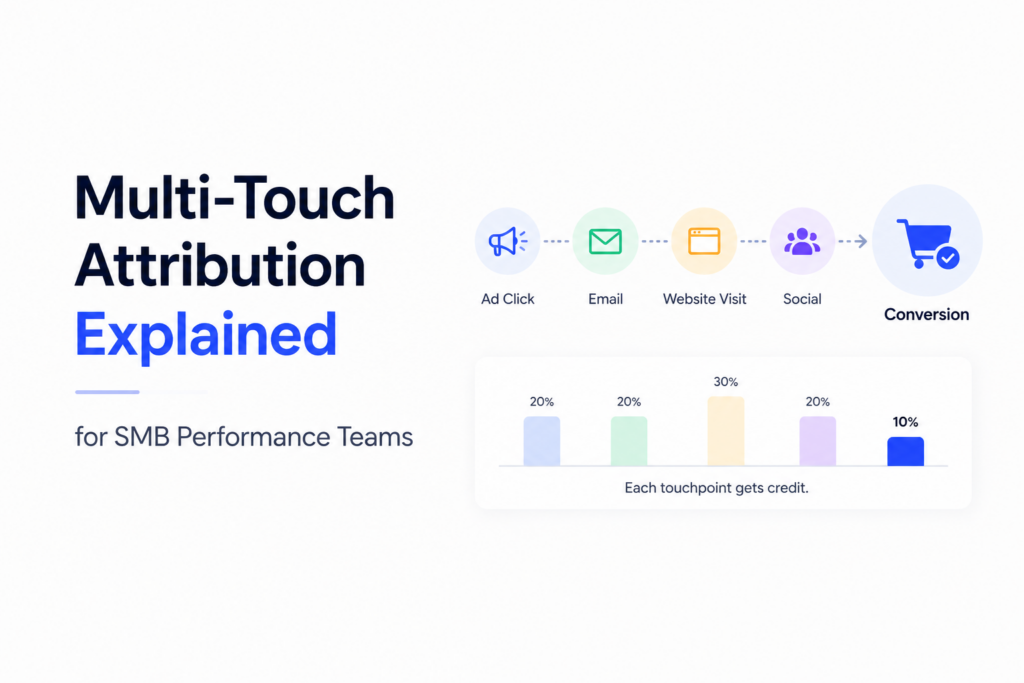 Multi-Touch Attribution Explained

for SMB Performance Teams

Ad Click
Email
Website Visit
Social
Conversion

20%
20%
30%
20%
10%

Each touchpoint gets credit.